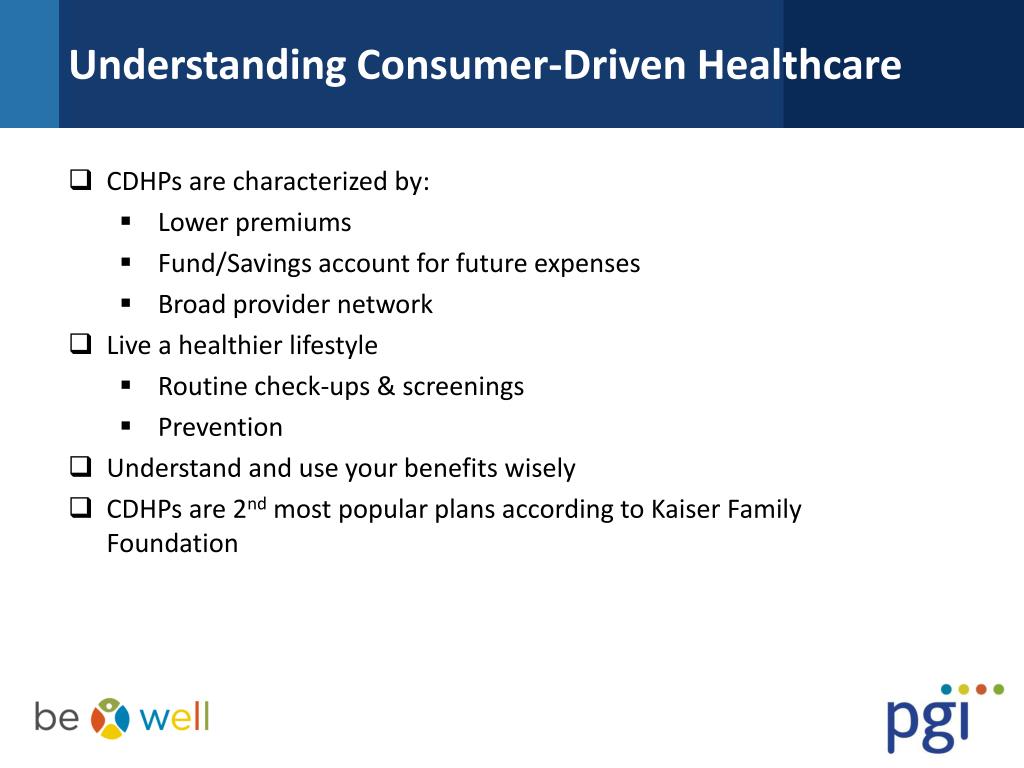 Understanding Consumer-Driven Healthcare

❑ CDHPs are characterized by:
▪ Lower premiums
▪ Fund/Savings account for future expenses
▪ Broad provider network
❑ Live a healthier lifestyle
▪ Routine check-ups & screenings
▪ Prevention
❑ Understand and use your benefits wisely
❑ CDHPs are 2$^{nd}$ most popular plans according to Kaiser Family Foundation

be well

pgi